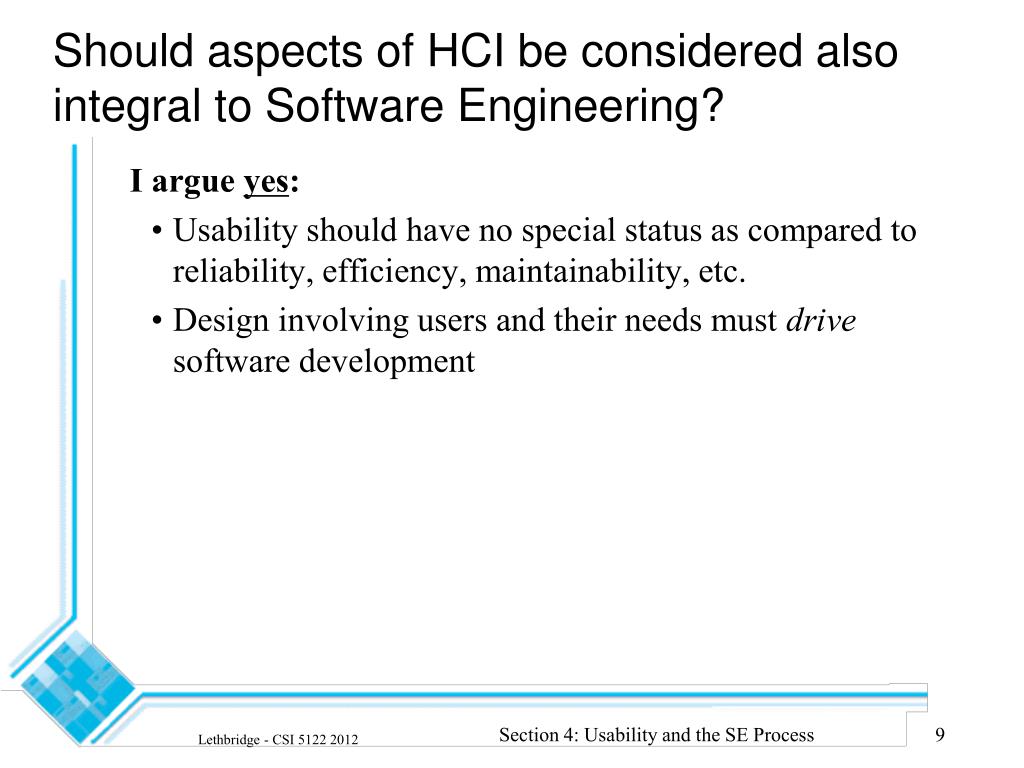 Should aspects of HCI be considered also integral to Software Engineering?

I argue yes:

• Usability should have no special status as compared to reliability, efficiency, maintainability, etc.

• Design involving users and their needs must drive software development

Lethbridge - CSI 5122 2012

Section 4: Usability and the SE Process

9